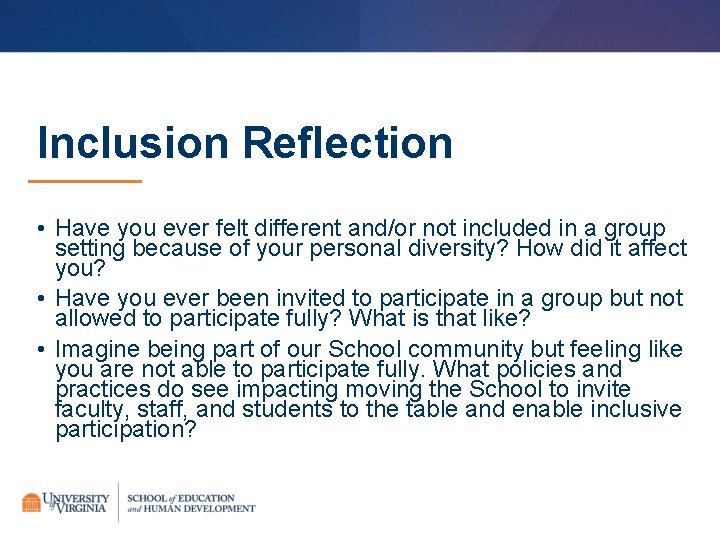 Inclusion Reflection

• Have you ever felt different and/or not included in a group setting because of your personal diversity? How did it affect you?

• Have you ever been invited to participate in a group but not allowed to participate fully? What is that like?

• Imagine being part of our School community but feeling like you are not able to participate fully. What policies and practices do see impacting moving the School to invite faculty, staff, and students to the table and enable inclusive participation?

UNIVERSITY of VIRGINIA | SCHOOL of EDUCATION and HUMAN DEVELOPMENT